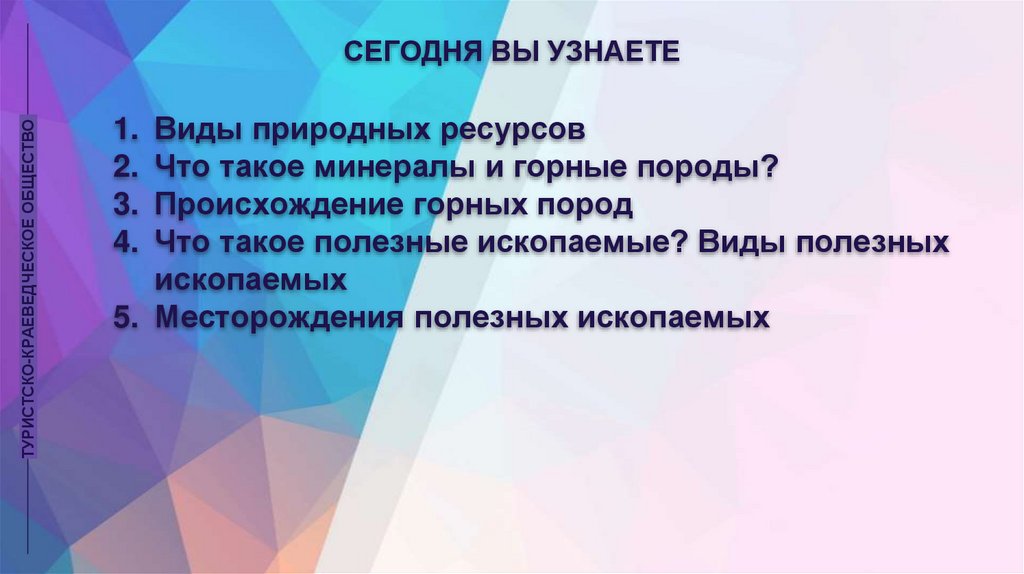 ТУРИСТСКО-КРАЕВЕДЧЕСКОЕ ОБЩЕСТВО

СЕГОДНЯ ВЫ УЗНАЕТЕ

1. Виды природных ресурсов
2. Что такое минералы и горные породы?
3. Происхождение горных пород
4. Что такое полезные ископаемые? Виды полезных ископаемых
5. Месторождения полезных ископаемых